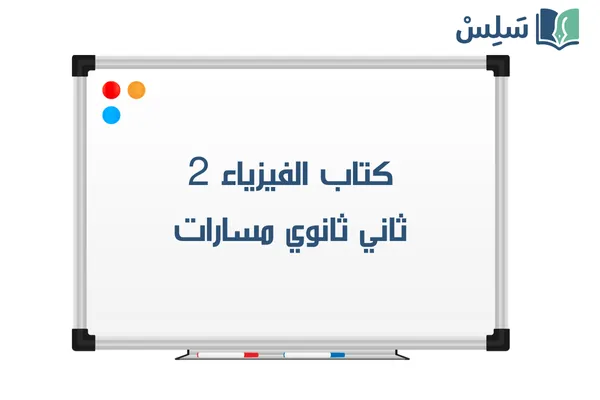 سَلِسْ

كتاب الفيزياء 2
ثاني ثانوي مسارات